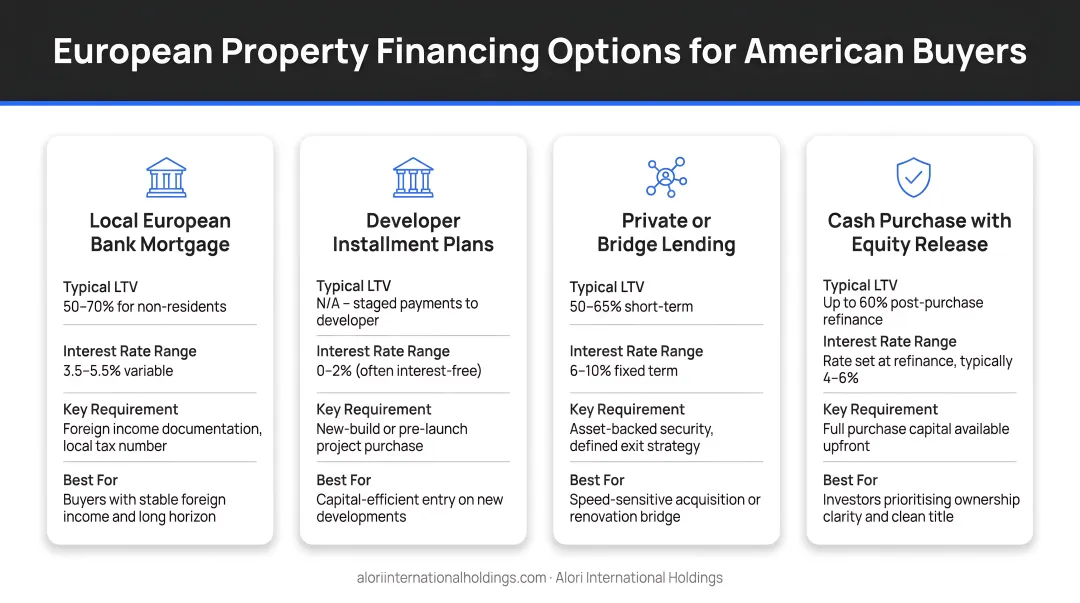 European Property Financing Options for American Buyers

Local European Bank Mortgage

Typical LTV
50–70% for non-residents

Interest Rate Range
3.5–5.5% variable

Key Requirement
Foreign income documentation, local tax number

Best For
Buyers with stable foreign income and long horizon

Developer Installment Plans

Typical LTV
N/A – staged payments to developer

Interest Rate Range
0–2% (often interest-free)

Key Requirement
New-build or pre-launch project purchase

Best For
Capital-efficient entry on new developments

Private or Bridge Lending

Typical LTV
50–65% short-term

Interest Rate Range
6–10% fixed term

Key Requirement
Asset-backed security, defined exit strategy

Best For
Speed-sensitive acquisition or renovation bridge

Cash Purchase with Equity Release

Typical LTV
Up to 60% post-purchase refinance

Interest Rate Range
Rate set at refinance, typically 4–6%

Key Requirement
Full purchase capital available upfront

Best For
Investors prioritising ownership clarity and clean title

aloriinternationalholdings.com · Alori International Holdings